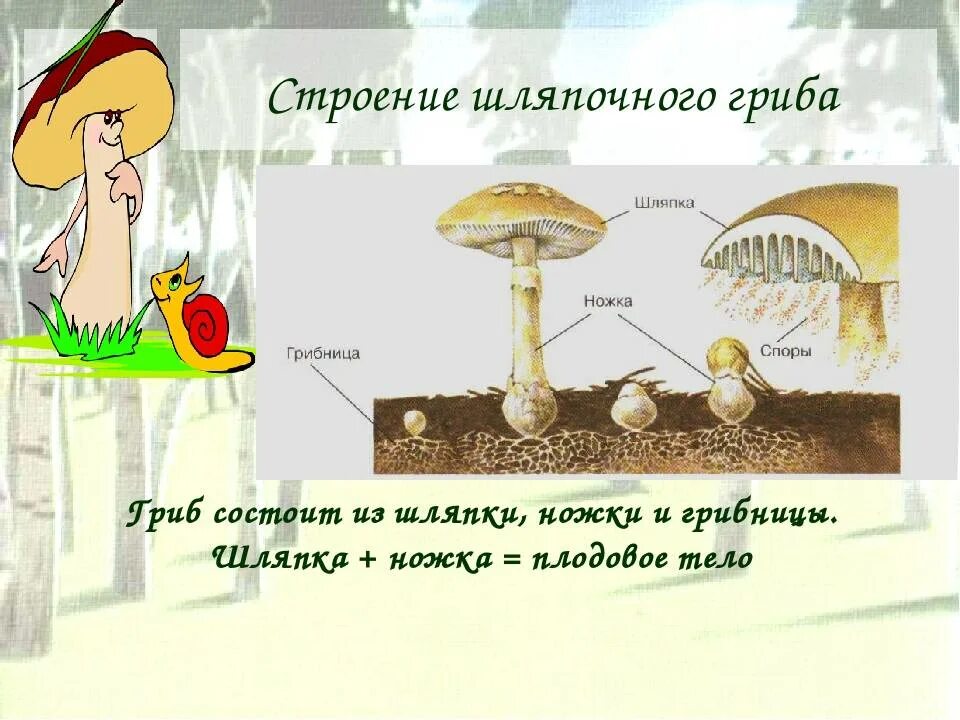 Строение шляпочного гриба

Шляпка

Ножка

Грибница

Споры

Гриб состоит из шляпки, ножки и грибницы.
Шляпка + ножка = плодовое тело